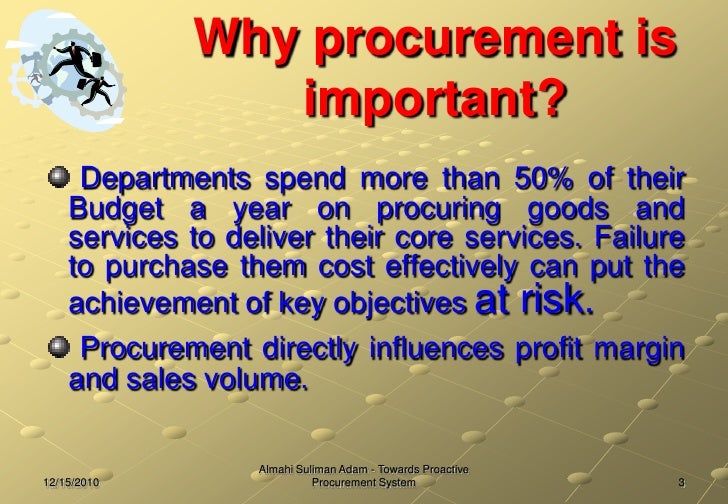 Why procurement is important?

Departments spend more than 50% of their Budget a year on procuring goods and services to deliver their core services. Failure to purchase them cost effectively can put the achievement of key objectives at risk.

Procurement directly influences profit margin and sales volume.

12/15/2010

Almahi Suliman Adam - Towards Proactive Procurement System

3